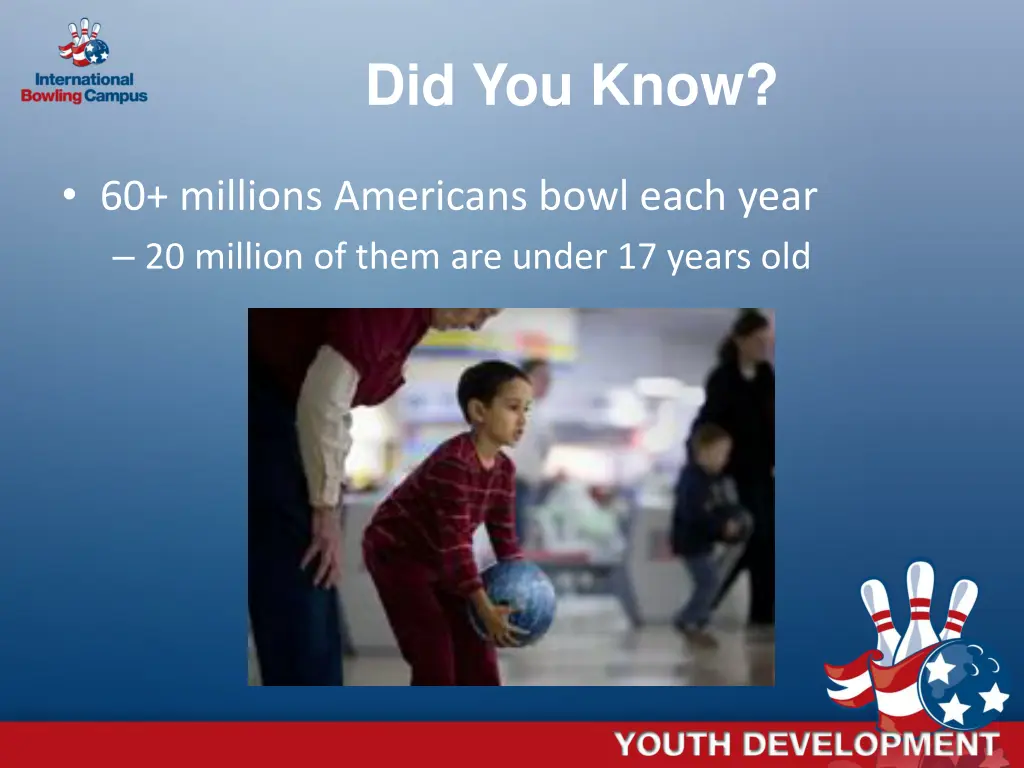 International Bowling Campus

Did You Know?

• 60+ millions Americans bowl each year
– 20 million of them are under 17 years old

YOUTH DEVELOPMENT